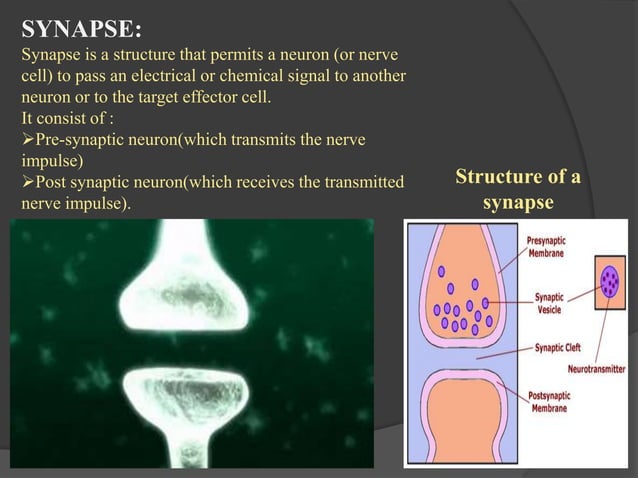 SYNAPSE:
Synapse is a structure that permits a neuron (or nerve cell) to pass an electrical or chemical signal to another neuron or to the target effector cell.
It consist of :
➢Pre-synaptic neuron(which transmits the nerve impulse)
➢Post synaptic neuron(which receives the transmitted nerve impulse).

Structure of a synapse

Presynaptic Membrane
Synaptic Vesicle
Synaptic Cleft
Neurotransmitter
Postsynaptic Membrane